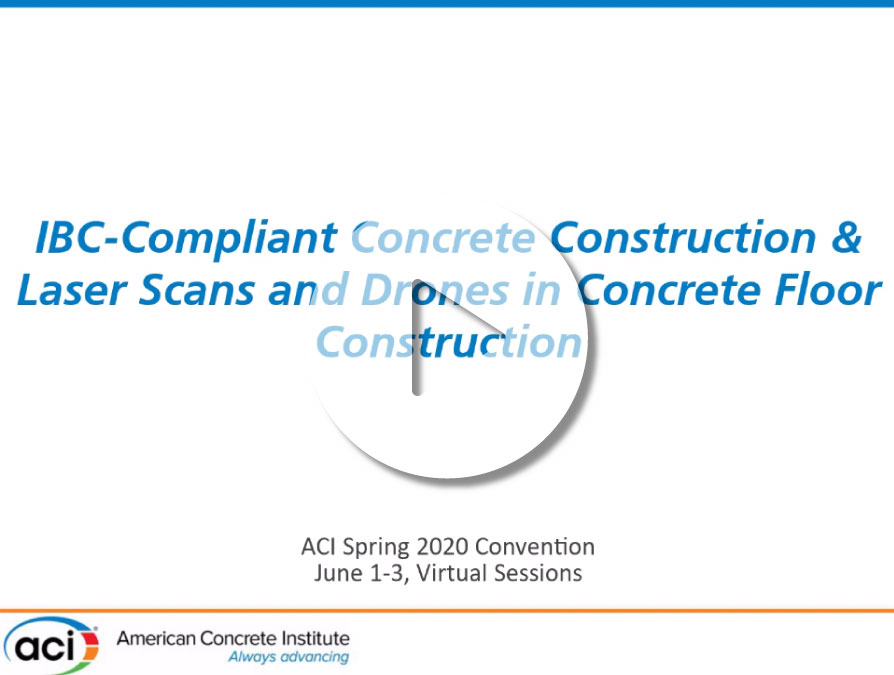 IBC-Compliant Concrete Construction & Laser Scans and Drones in Concrete Floor Construction

ACI Spring 2020 Convention
June 1-3, Virtual Sessions

aci American Concrete Institute
Always advancing